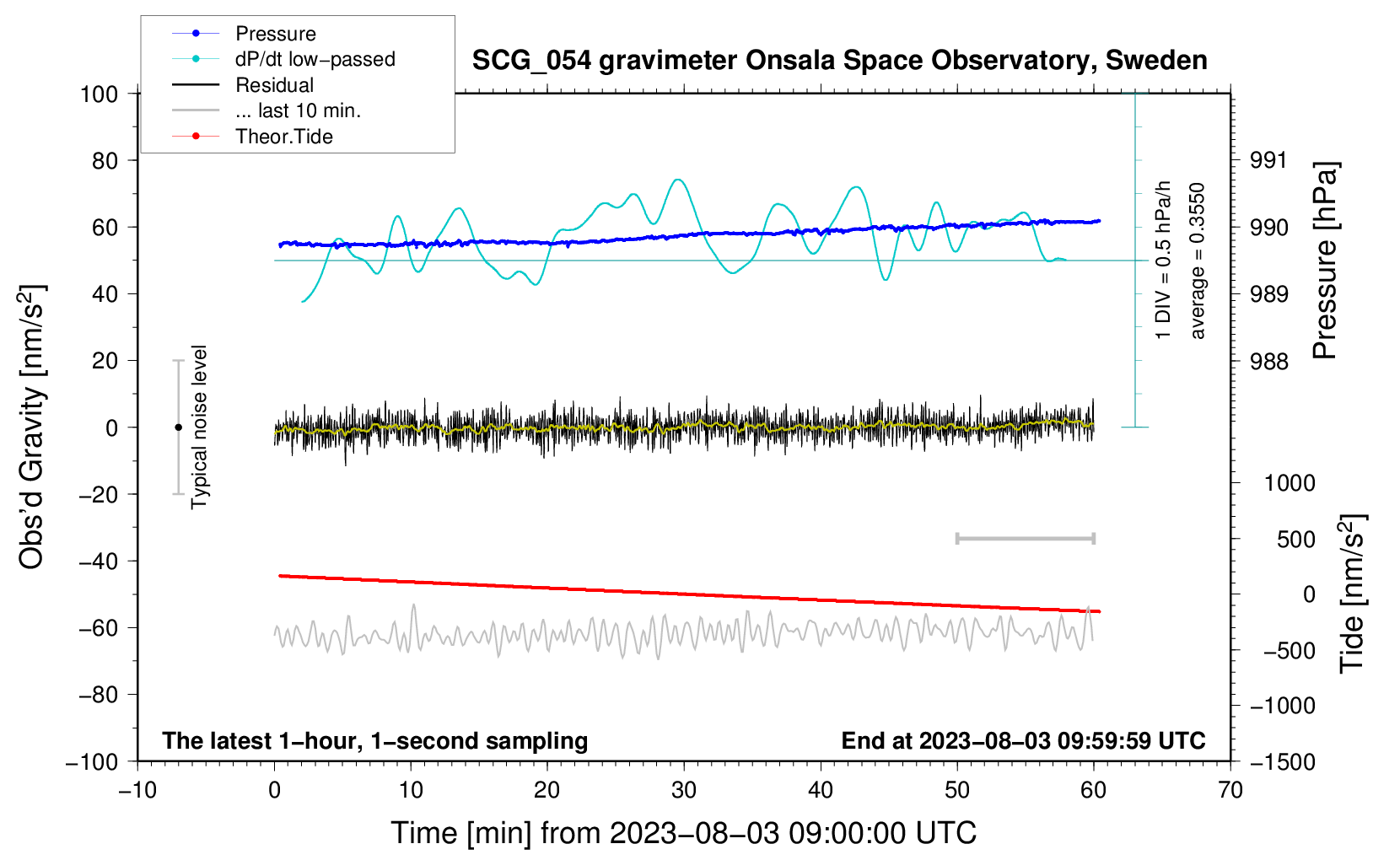 Pressure
dP/dt low−passed
Residual
... last 10 min.
Theor.Tide

SCG_054 gravimeter Onsala Space Observatory, Sweden

100
80
60
40
20
0
−20
−40
−60
−80
−100

Obs'd Gravity [nm/s$^2$]

Typical noise level

1 DIV = 0.5 hPa/h
average = 0.3550

991
990
989
988

Pressure [hPa]

1000
500
0
−500
−1000
−1500

Tide [nm/s$^2$]

The latest 1−hour, 1−second sampling

End at 2023−08−03 09:59:59 UTC

−10
0
10
20
30
40
50
60
70

Time [min] from 2023−08−03 09:00:00 UTC